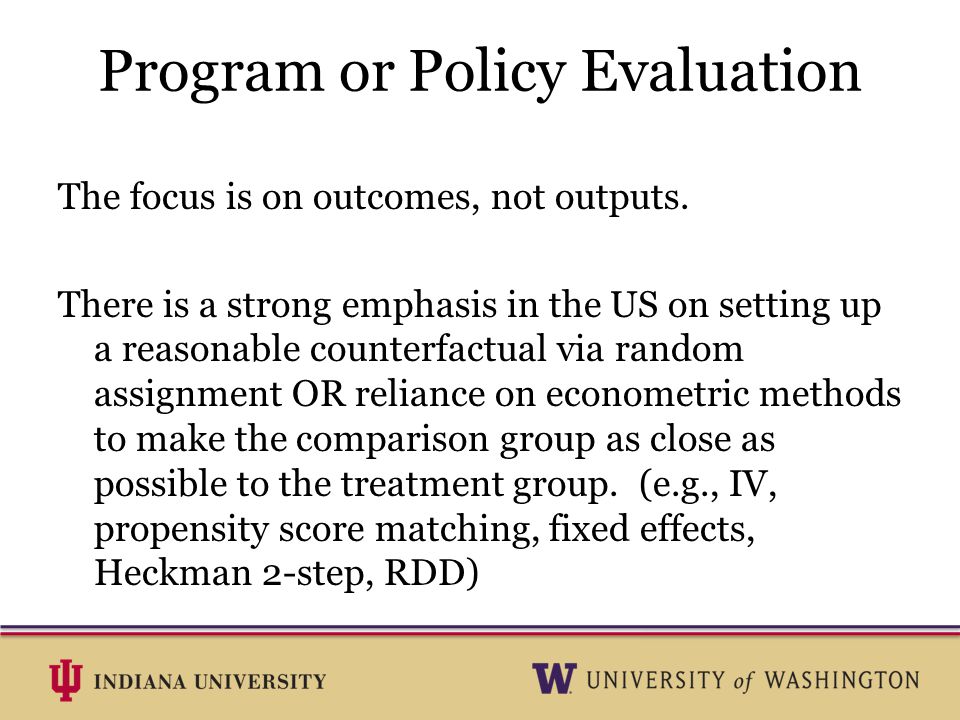 Program or Policy Evaluation

The focus is on outcomes, not outputs.

There is a strong emphasis in the US on setting up a reasonable counterfactual via random assignment OR reliance on econometric methods to make the comparison group as close as possible to the treatment group. (e.g., IV, propensity score matching, fixed effects, Heckman 2-step, RDD)

INDIANA UNIVERSITY

W UNIVERSITY of WASHINGTON